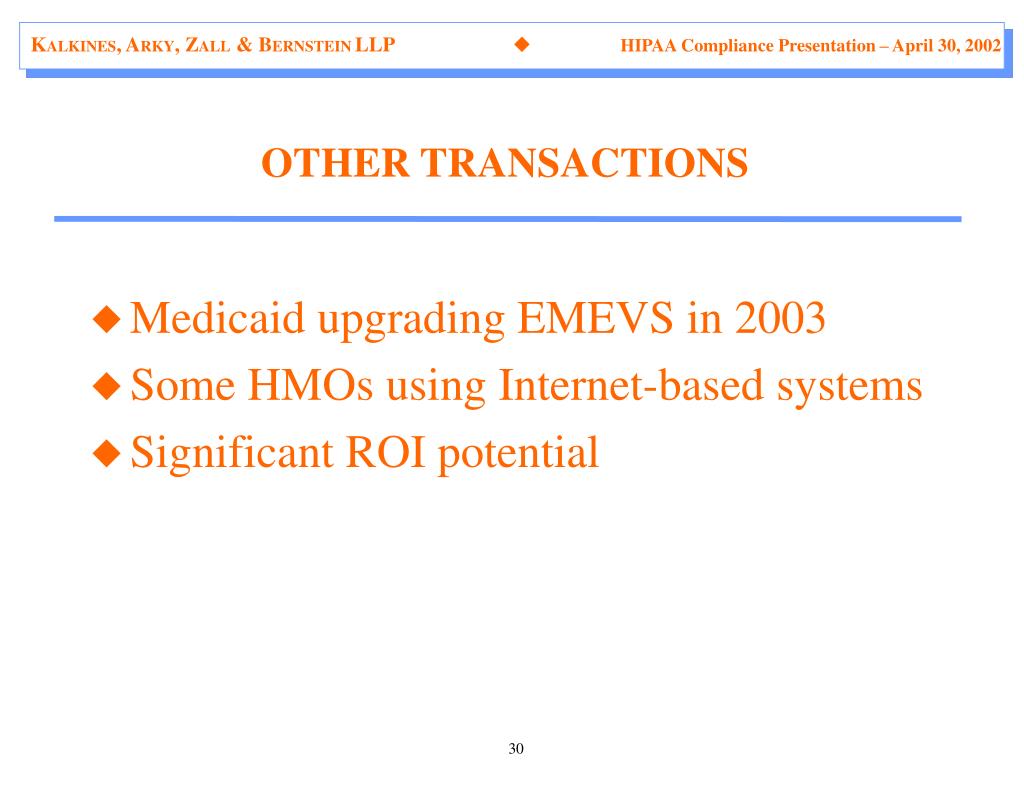 KALKINES, ARKY, ZALL & BERNSTEIN LLP ◆ HIPAA Compliance Presentation – April 30, 2002

OTHER TRANSACTIONS

◆ Medicaid upgrading EMEVS in 2003
◆ Some HMOs using Internet-based systems
◆ Significant ROI potential

30